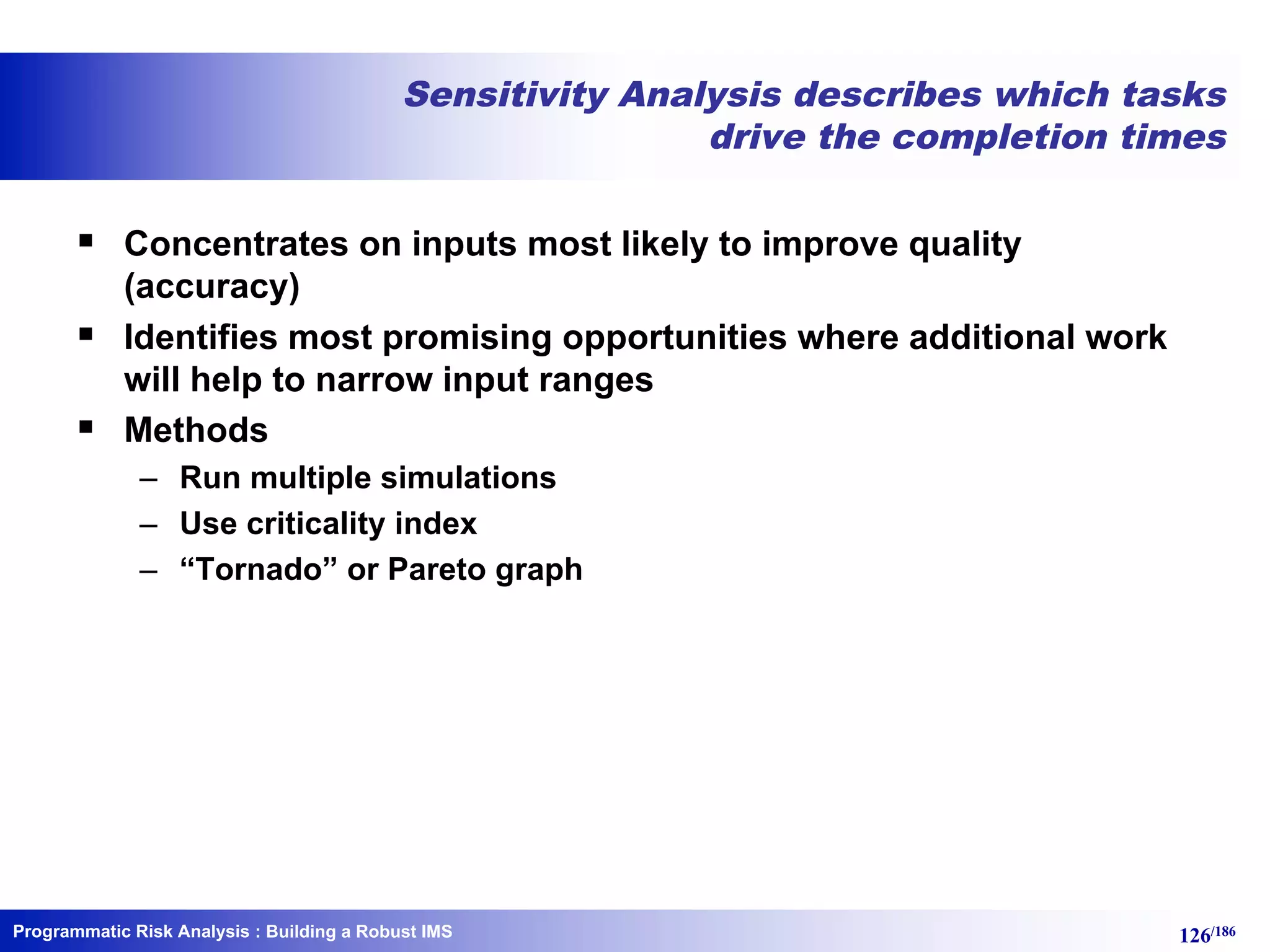 Sensitivity Analysis describes which tasks drive the completion times

▪ Concentrates on inputs most likely to improve quality (accuracy)

▪ Identifies most promising opportunities where additional work will help to narrow input ranges

▪ Methods

– Run multiple simulations

– Use criticality index

– “Tornado” or Pareto graph

Programmatic Risk Analysis : Building a Robust IMS

126/186